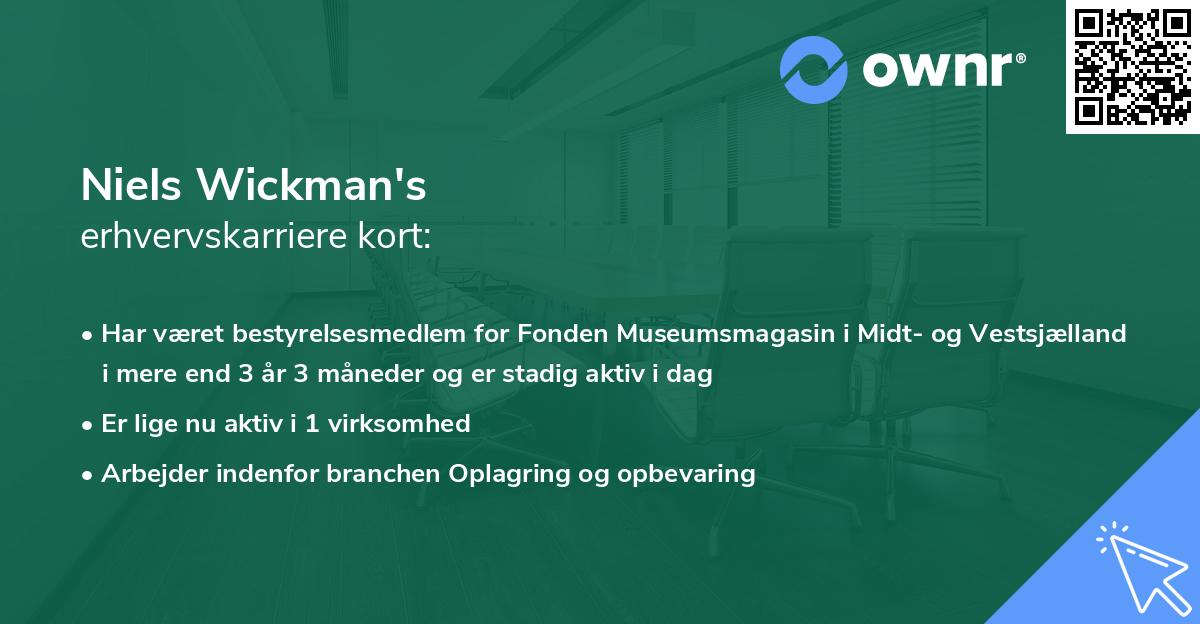 ownr®

Niels Wickman's
erhvervskarriere kort:

• Har været bestyrelsesmedlem for Fonden Museumsmagasin i Midt- og Vestsjælland i mere end 3 år 3 måneder og er stadig aktiv i dag
• Er lige nu aktiv i 1 virksomhed
• Arbejder indenfor branchen Oplagring og opbevaring